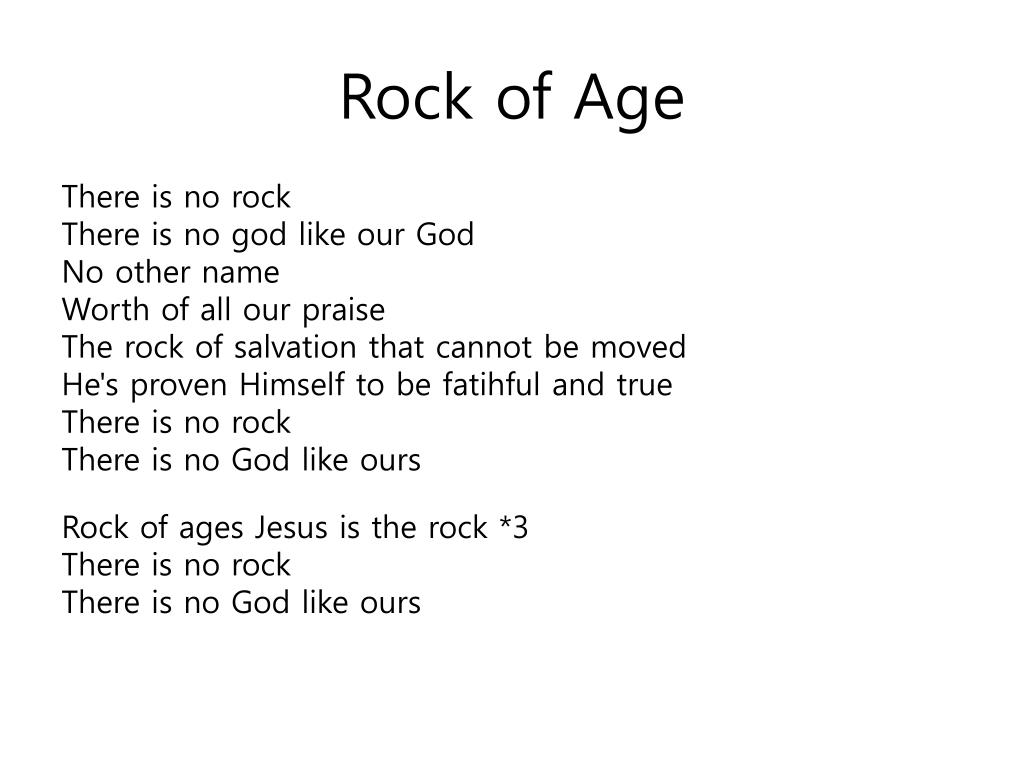 Rock of Age

There is no rock
There is no god like our God
No other name
Worth of all our praise
The rock of salvation that cannot be moved
He's proven Himself to be fatihful and true
There is no rock
There is no God like ours

Rock of ages Jesus is the rock *3
There is no rock
There is no God like ours